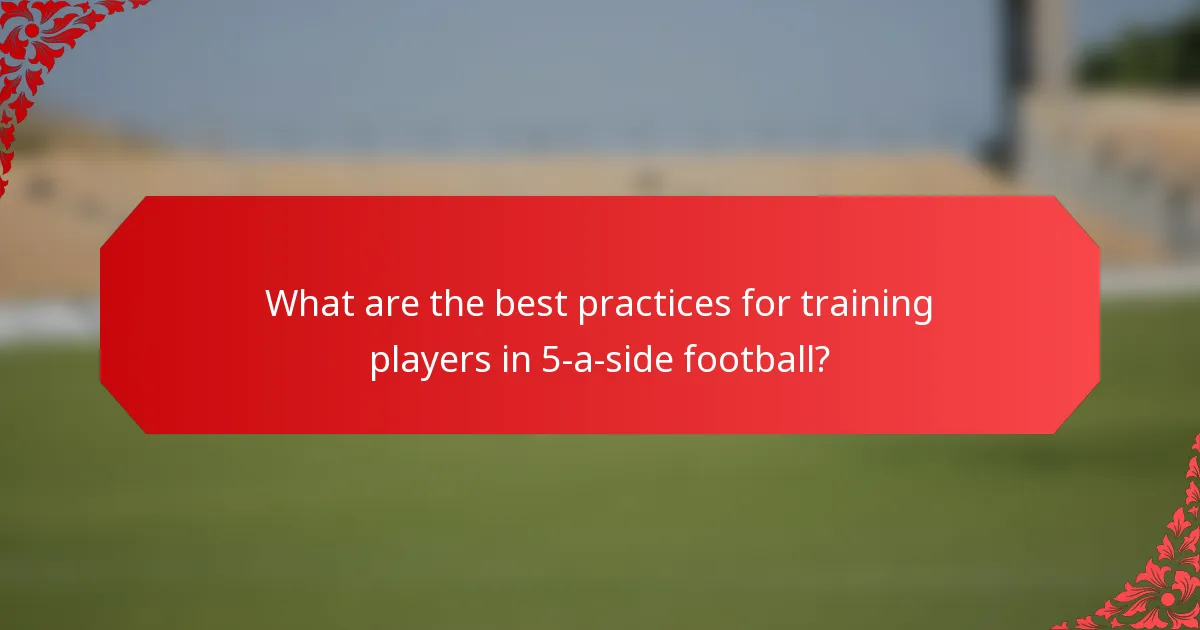 What are the best practices for training players in 5-a-side football?